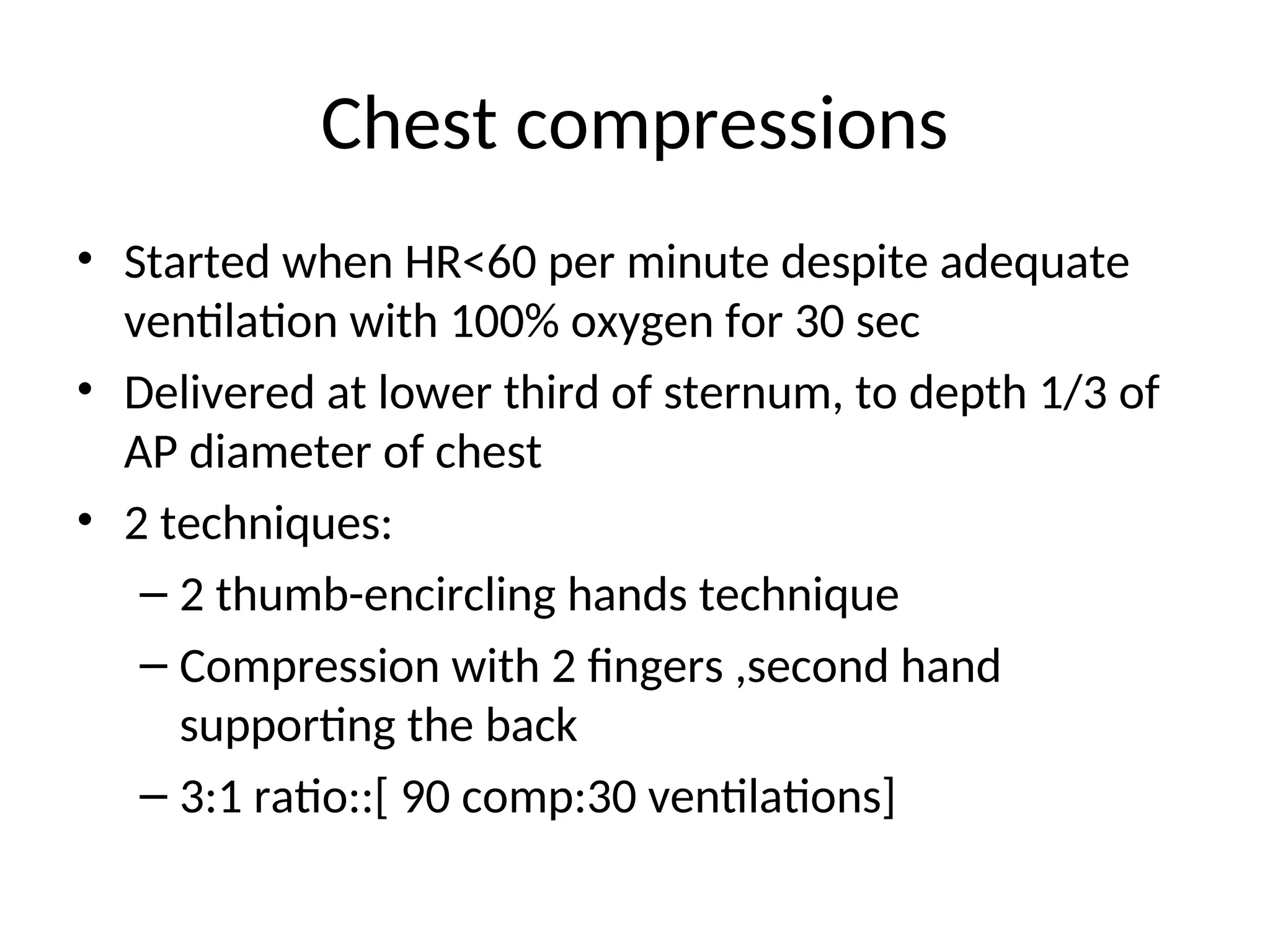 Chest compressions

• Started when HR<60 per minute despite adequate ventilation with 100% oxygen for 30 sec
• Delivered at lower third of sternum, to depth 1/3 of AP diameter of chest
• 2 techniques:
– 2 thumb-encircling hands technique
– Compression with 2 fingers ,second hand supporting the back
– 3:1 ratio::[ 90 comp:30 ventilations]